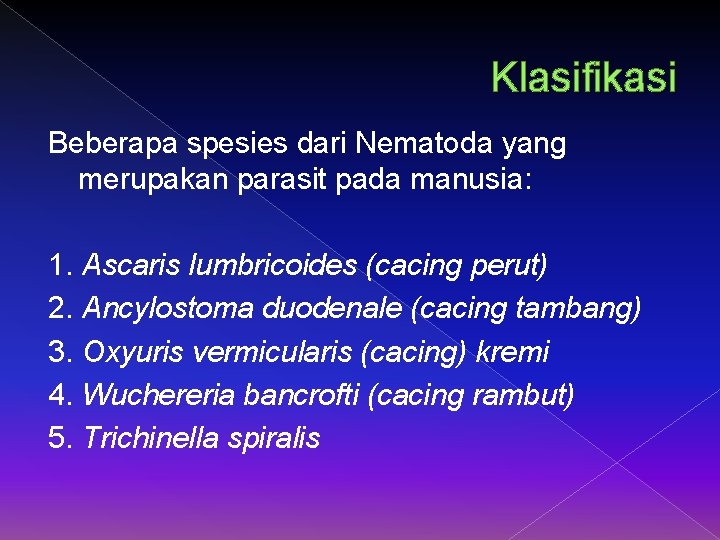 Klasifikasi

Beberapa spesies dari Nematoda yang merupakan parasit pada manusia:

1. Ascaris lumbricoides (cacing perut)
2. Ancylostoma duodenale (cacing tambang)
3. Oxyuris vermicularis (cacing) kremi
4. Wuchereria bancrofti (cacing rambut)
5. Trichinella spiralis